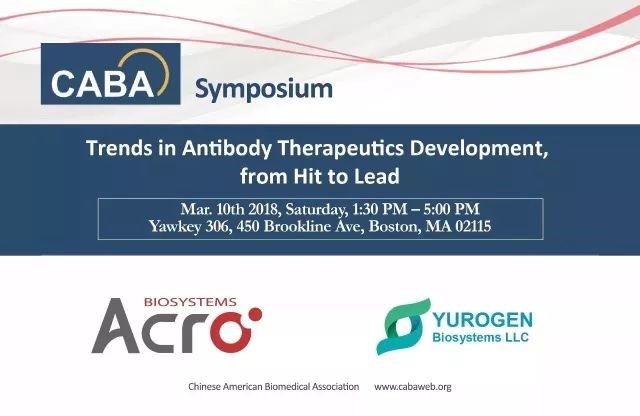 CABA Symposium

Trends in Antibody Therapeutics Development, from Hit to Lead

Mar. 10th 2018, Saturday, 1:30 PM – 5:00 PM
Yawkey 306, 450 Brookline Ave, Boston, MA 02115

BIOSYSTEMS Acro

YUROGEN Biosystems LLC

Chinese American Biomedical Association www.cabaweb.org